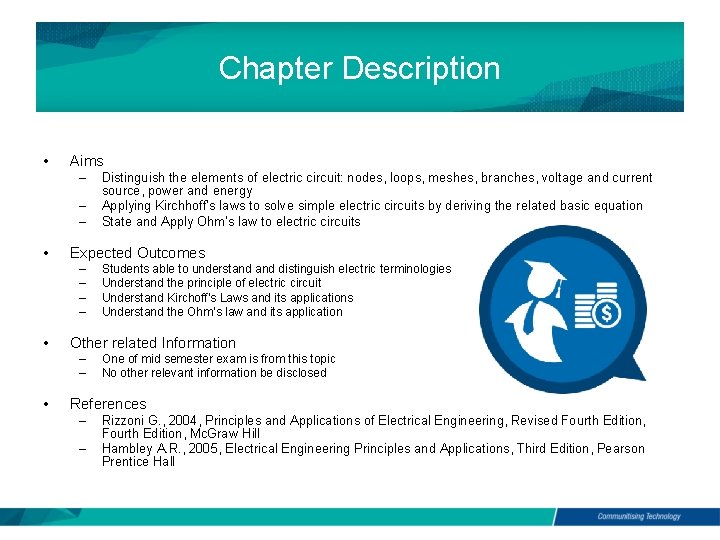 Chapter Description

• Aims
– Distinguish the elements of electric circuit: nodes, loops, meshes, branches, voltage and current source, power and energy
– Applying Kirchhoff's laws to solve simple electric circuits by deriving the related basic equation
– State and Apply Ohm's law to electric circuits

• Expected Outcomes
– Students able to understand and distinguish electric terminologies
– Understand the principle of electric circuit
– Understand Kirchoff's Laws and its applications
– Understand the Ohm's law and its application

• Other related Information
– One of mid semester exam is from this topic
– No other relevant information be disclosed

• References
– Rizzoni G., 2004, Principles and Applications of Electrical Engineering, Revised Fourth Edition, Fourth Edition, McGraw Hill
– Hambley A.R., 2005, Electrical Engineering Principles and Applications, Third Edition, Pearson Prentice Hall

Communitising Technology